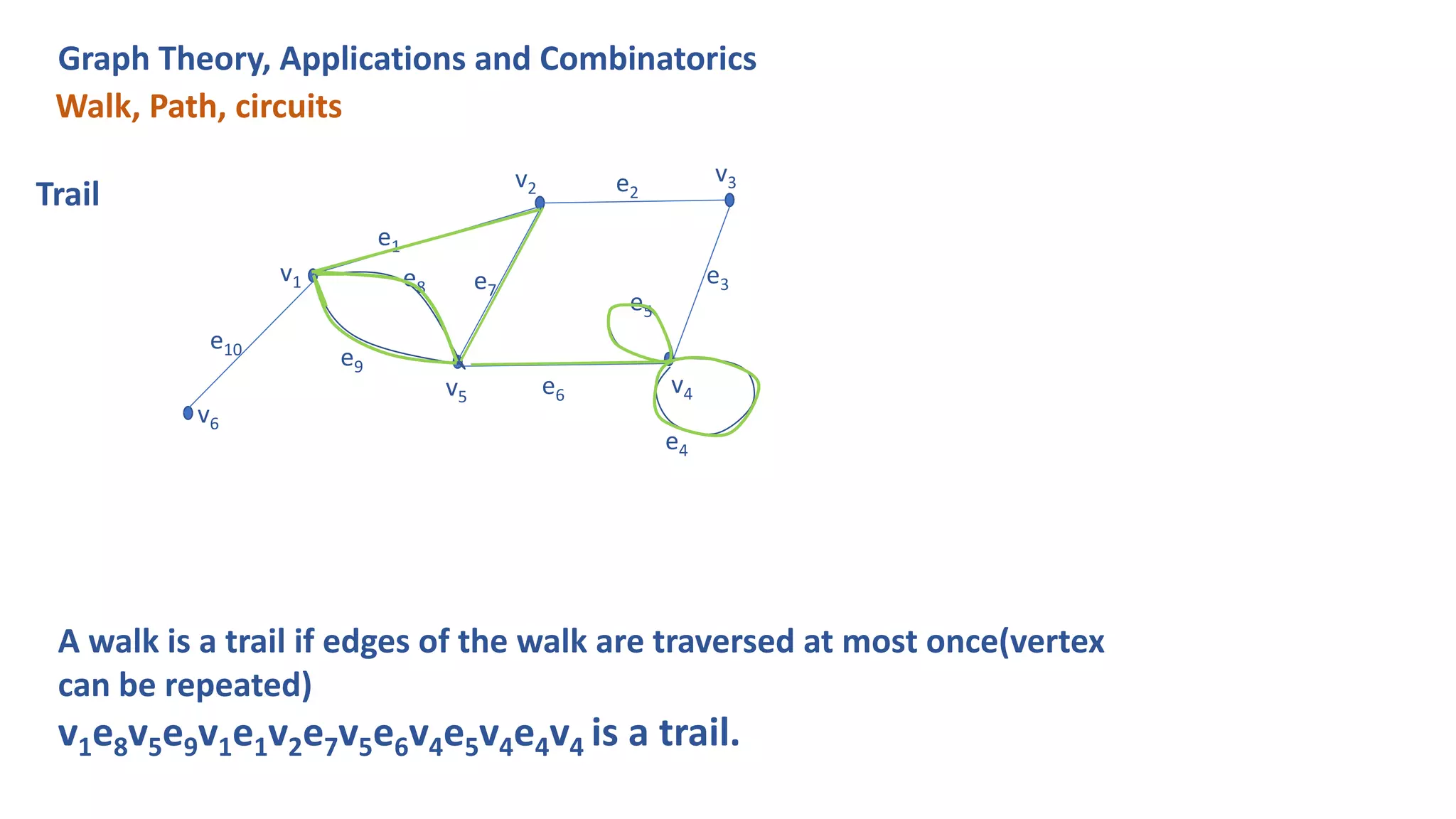 Graph Theory, Applications and Combinatorics

Walk, Path, circuits

Trail

$v_2$ $e_2$ $v_3$ $e_1$ $v_1$ $e_8$ $e_7$ $e_3$ $e_5$ $e_{10}$ $e_9$ $v_5$ $e_6$ $v_4$ $v_6$ $e_4$

A walk is a trail if edges of the walk are traversed at most once(vertex can be repeated)

$v_1e_8v_5e_9v_1e_1v_2e_7v_5e_6v_4e_5v_4e_4v_4$ is a trail.